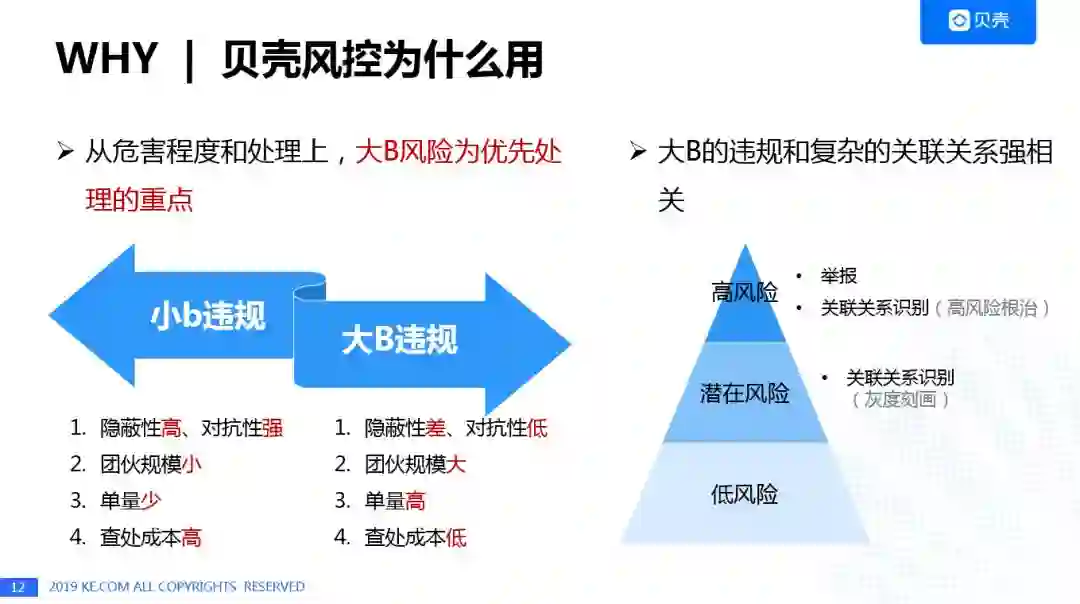 贝壳

WHY | 贝壳风控为什么用

➢ 从危害程度和处理上，大B风险为优先处理的重点

小b违规

大B违规

1. 隐蔽性高、对抗性强
2. 团伙规模小
3. 单量少
4. 查处成本高

1. 隐蔽性差、对抗性低
2. 团伙规模大
3. 单量高
4. 查处成本低

➢ 大B的违规和复杂的关联关系强相关

高风险

• 举报
• 关联关系识别（高风险根治）

潜在风险

• 关联关系识别（灰度刻画）

低风险

12 2019 KE.COM ALL COPYRIGHTS RESERVED